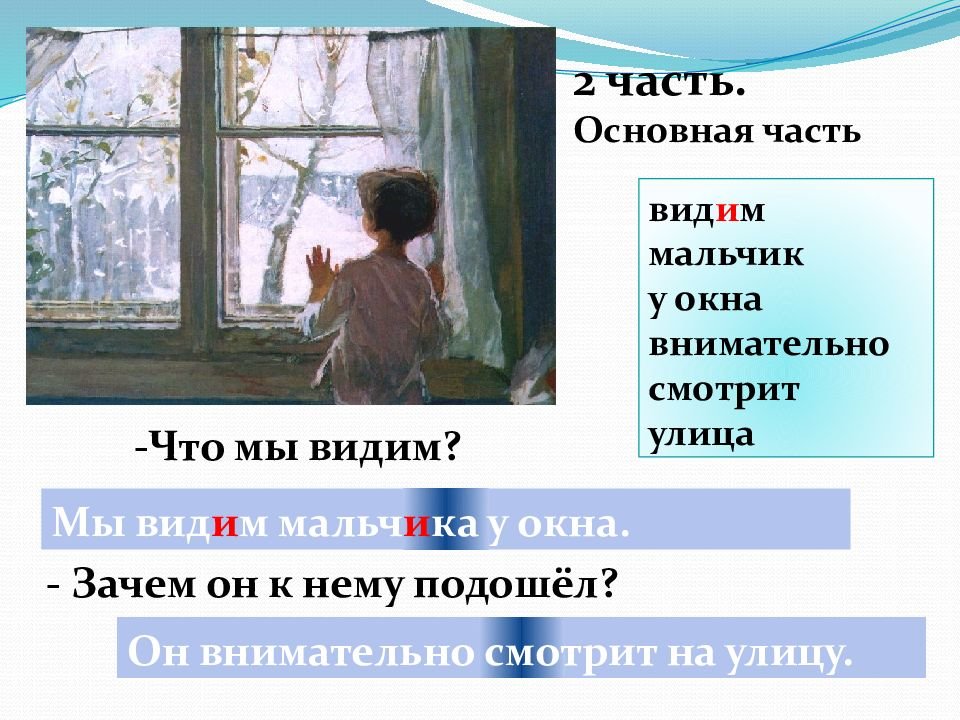 2 часть.
Основная часть

видим
мальчик
у окна
внимательно
смотрит
улица

-Что мы видим?

Мы видим мальчика у окна.

- Зачем он к нему подошёл?

Он внимательно смотрит на улицу.